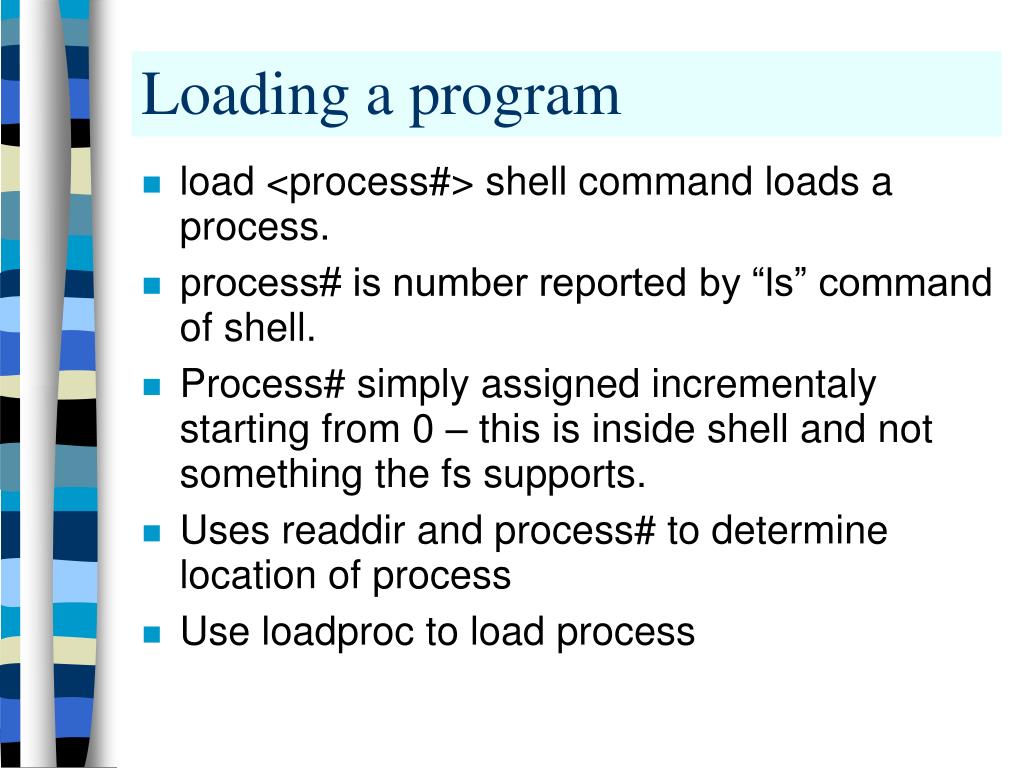 Loading a program

- load <process#> shell command loads a process.
- process# is number reported by “ls” command of shell.
- Process# simply assigned incrementaly starting from 0 – this is inside shell and not something the fs supports.
- Uses readdir and process# to determine location of process
- Use loadproc to load process